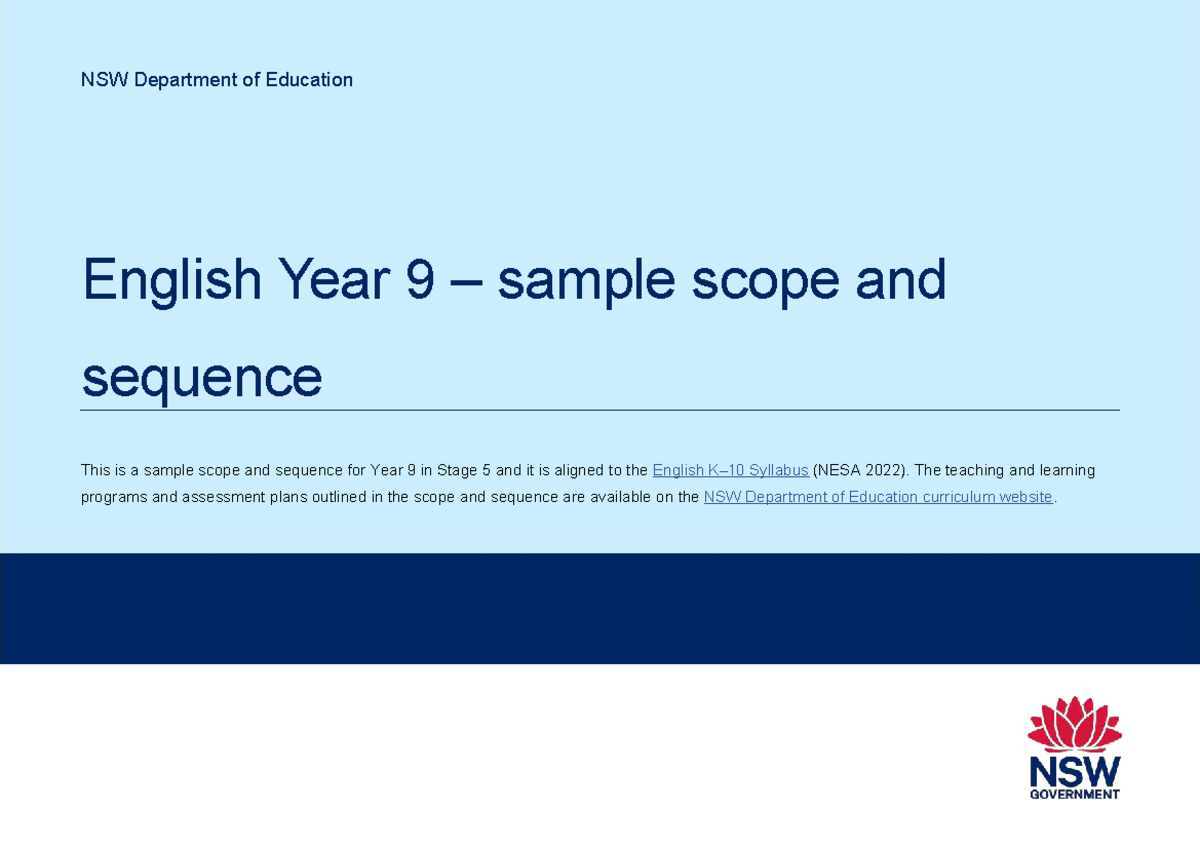 NSW Department of Education

English Year 9 – sample scope and sequence

This is a sample scope and sequence for Year 9 in Stage 5 and it is aligned to the English K–10 Syllabus (NESA 2022). The teaching and learning programs and assessment plans outlined in the scope and sequence are available on the NSW Department of Education curriculum website.

NSW
GOVERNMENT